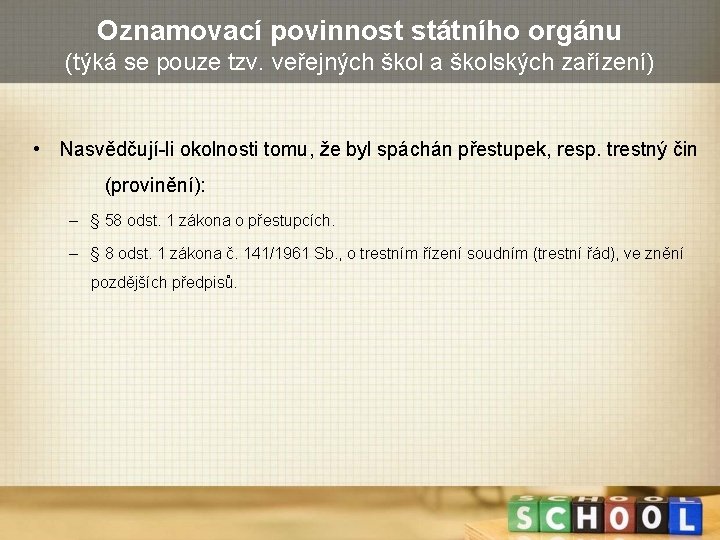 Oznamovací povinnost státního orgánu
(týká se pouze tzv. veřejných škol a školských zařízení)

• Nasvědčují-li okolnosti tomu, že byl spáchán přestupek, resp. trestný čin (provinění):

– § 58 odst. 1 zákona o přestupcích.

– § 8 odst. 1 zákona č. 141/1961 Sb., o trestním řízení soudním (trestní řád), ve znění pozdějších předpisů.

SCHOOL